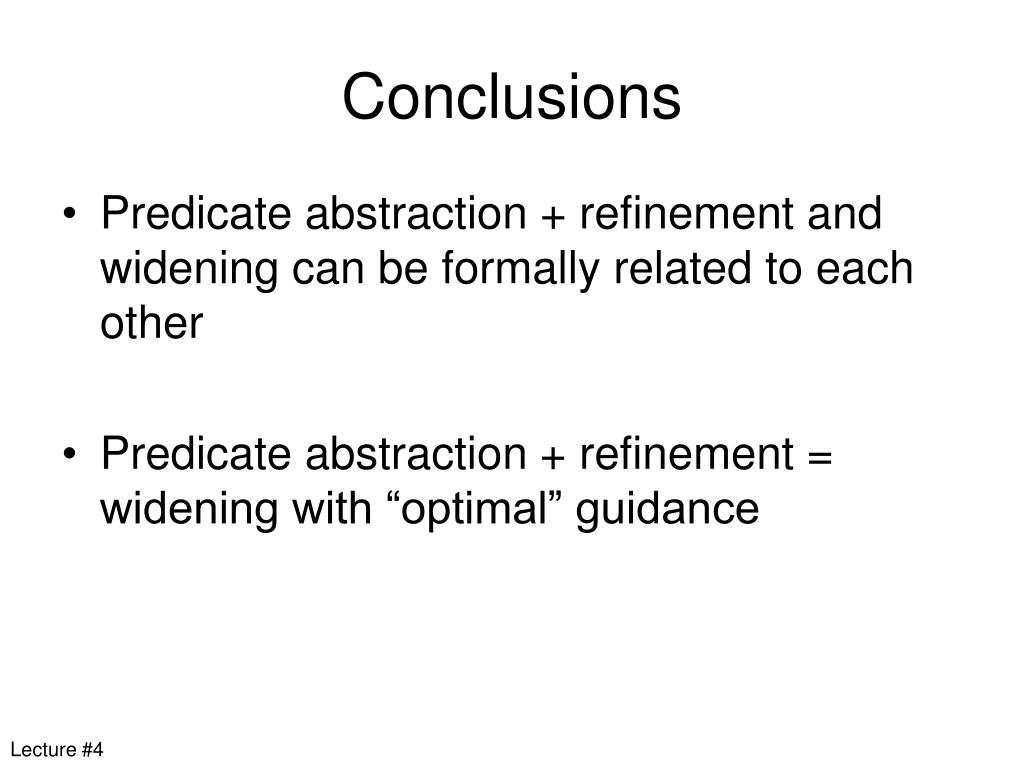 Conclusions

• Predicate abstraction + refinement and widening can be formally related to each other

• Predicate abstraction + refinement = widening with “optimal” guidance

Lecture #4